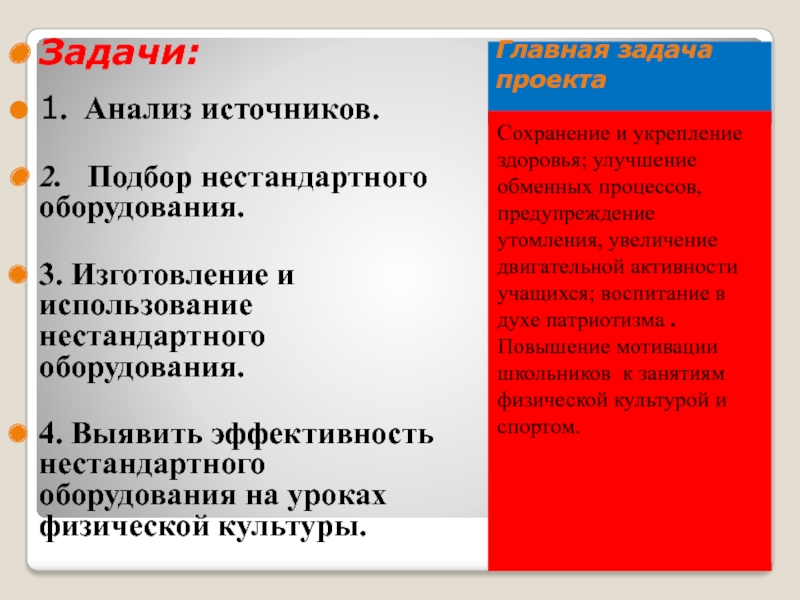 Задачи:

1. Анализ источников.

2. Подбор нестандартного оборудования.

3. Изготовление и использование нестандартного оборудования.

4. Выявить эффективность нестандартного оборудования на уроках физической культуры.

Главная задача проекта

Сохранение и укрепление здоровья; улучшение обменных процессов, предупреждение утомления, увеличение двигательной активности учащихся; воспитание в духе патриотизма . Повышение мотивации школьников к занятиям физической культурой и спортом.